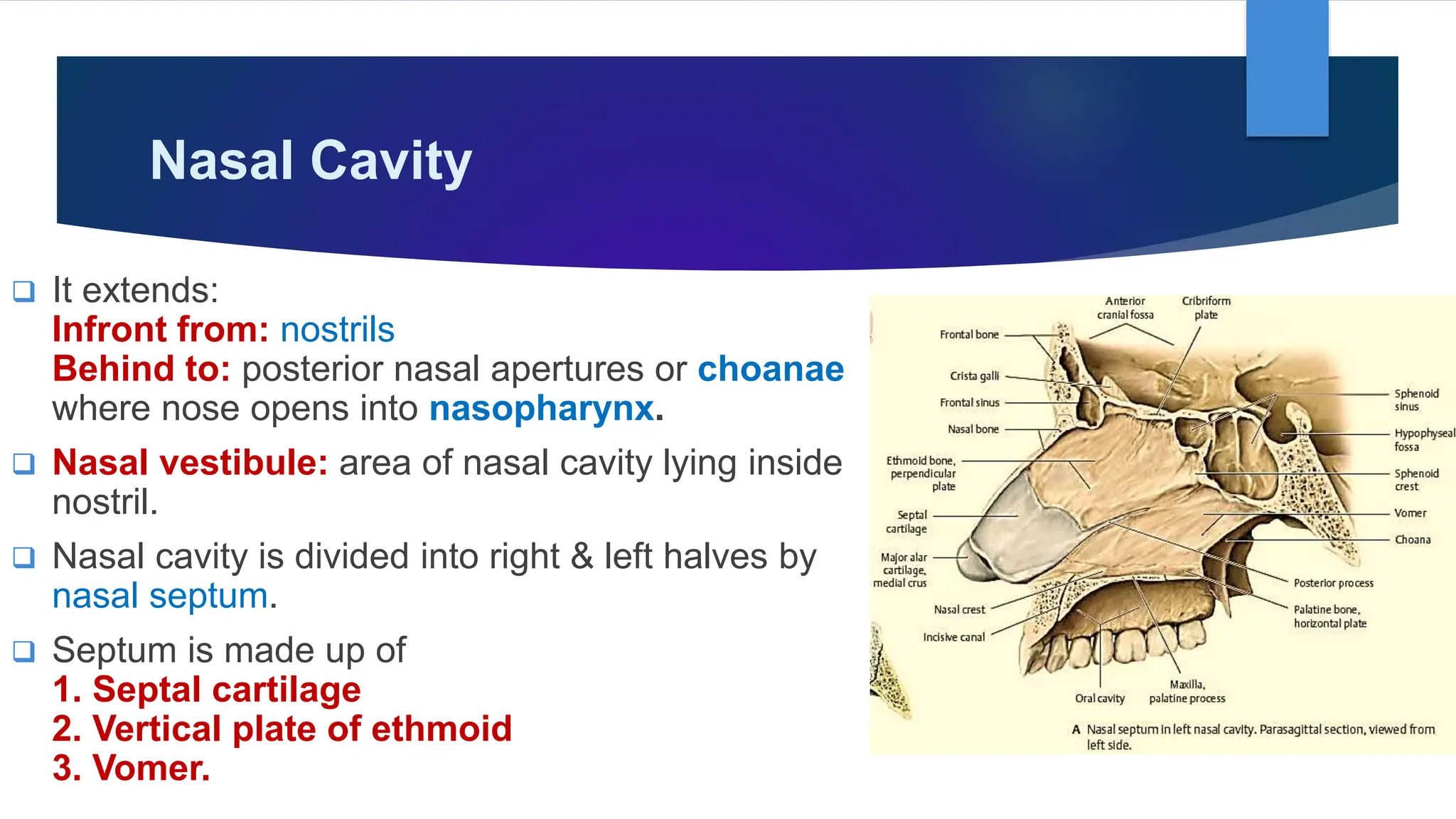 Nasal Cavity

❑ It extends:
Infront from: nostrils
Behind to: posterior nasal apertures or choanae where nose opens into nasopharynx.

❑ Nasal vestibule: area of nasal cavity lying inside nostril.

❑ Nasal cavity is divided into right & left halves by nasal septum.

❑ Septum is made up of
1. Septal cartilage
2. Vertical plate of ethmoid
3. Vomer.

Anterior cranial fossa
Cribriform plate
Frontal bone
Crista galli
Frontal sinus
Nasal bone
Ethmoid bone, perpendicular plate
Septal cartilage
Major alar cartilage, medial crus
Nasal crest
Incisive canal
Oral cavity
Maxilla, palatine process
Sphenoid sinus
Hypophyseal fossa
Sphenoid crest
Vomer
Choana
Posterior process
Palatine bone, horizontal plate

A Nasal septum in left nasal cavity. Parasagittal section, viewed from left side.